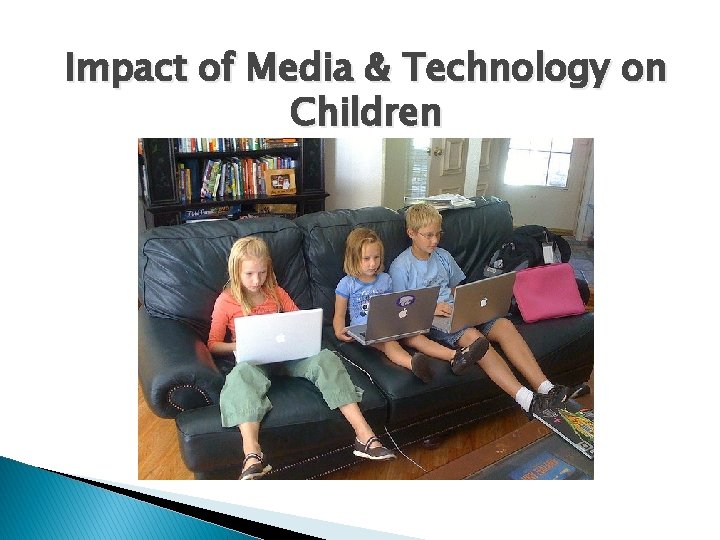 Impact of Media & Technology on Children